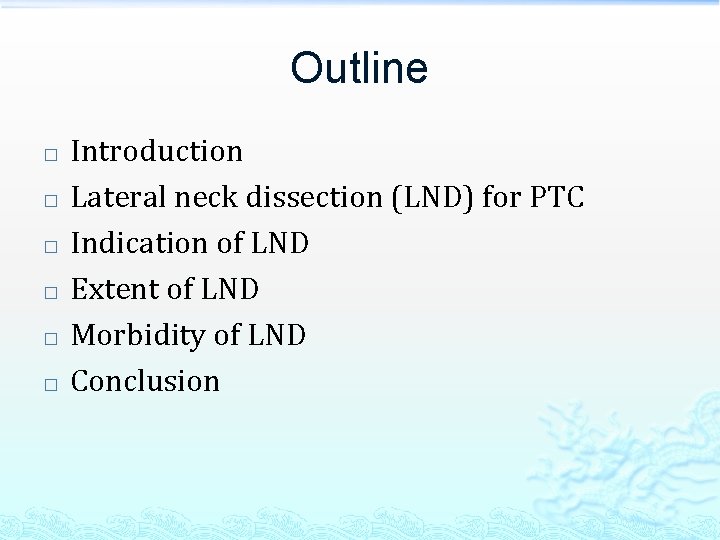 Outline

□ Introduction
□ Lateral neck dissection (LND) for PTC
□ Indication of LND
□ Extent of LND
□ Morbidity of LND
□ Conclusion